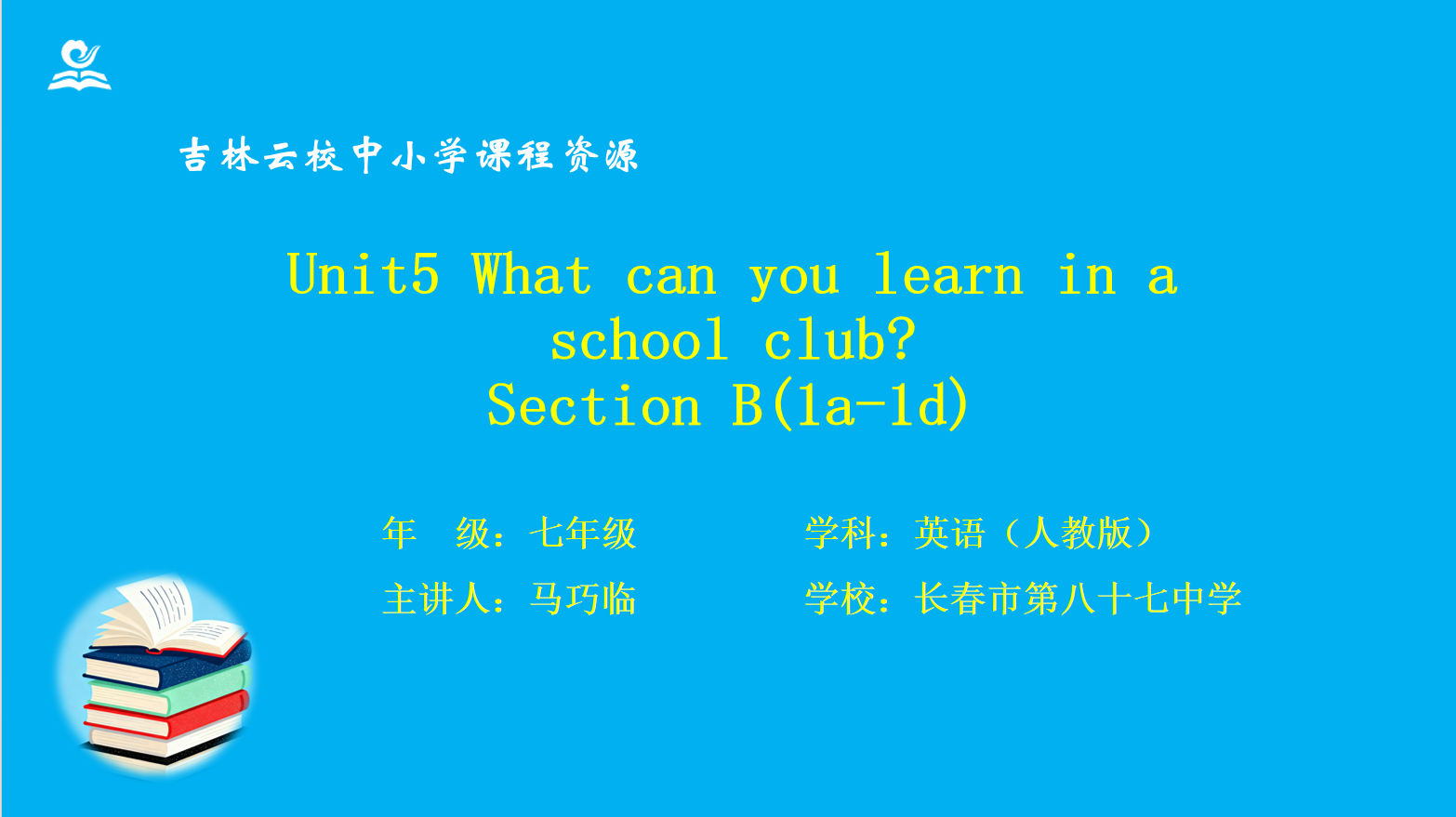 吉林云校中小学课程资源

Unit5 What can you learn in a school club?
Section B(1a-1d)

年 级：七年级 学科：英语（人教版）

主讲人：马巧临 学校：长春市第八十七中学